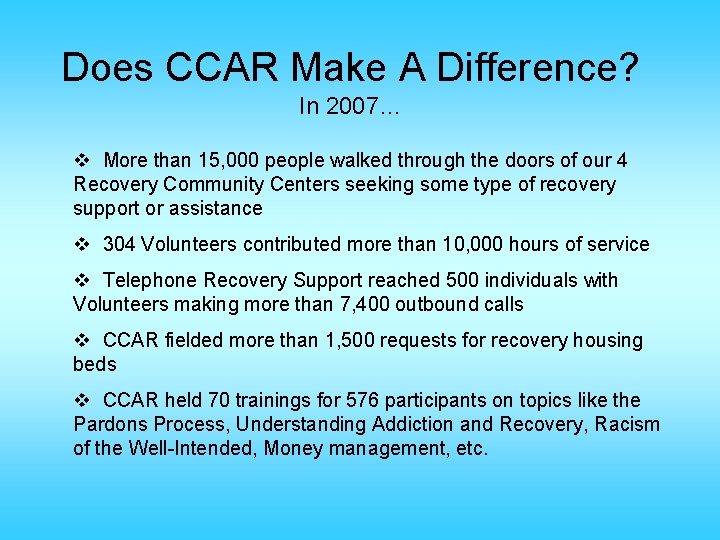 Does CCAR Make A Difference?
In 2007…

❖ More than 15,000 people walked through the doors of our 4 Recovery Community Centers seeking some type of recovery support or assistance

❖ 304 Volunteers contributed more than 10,000 hours of service

❖ Telephone Recovery Support reached 500 individuals with Volunteers making more than 7,400 outbound calls

❖ CCAR fielded more than 1,500 requests for recovery housing beds

❖ CCAR held 70 trainings for 576 participants on topics like the Pardons Process, Understanding Addiction and Recovery, Racism of the Well-Intended, Money management, etc.